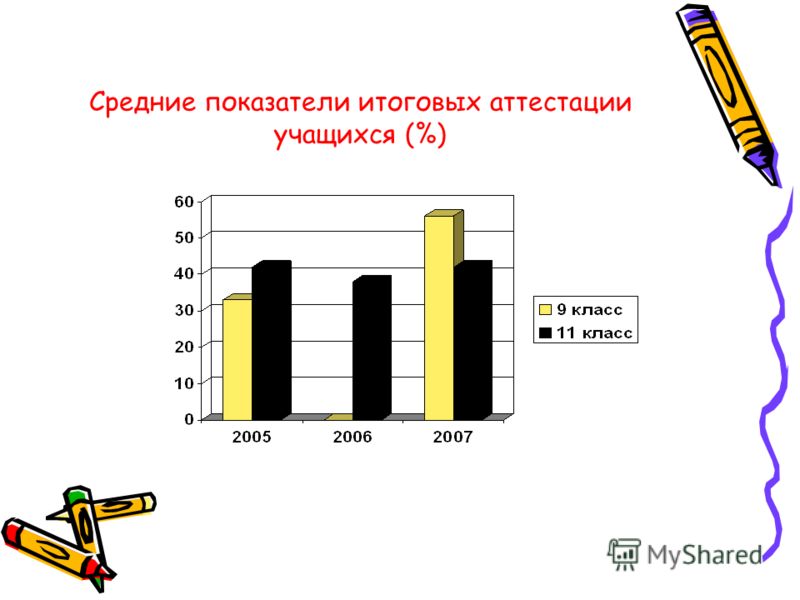 Средние показатели итоговых аттестации учащихся (%)

60
50
40
30
20
10
0

2005
2006
2007

9 класс
11 класс

MyShared